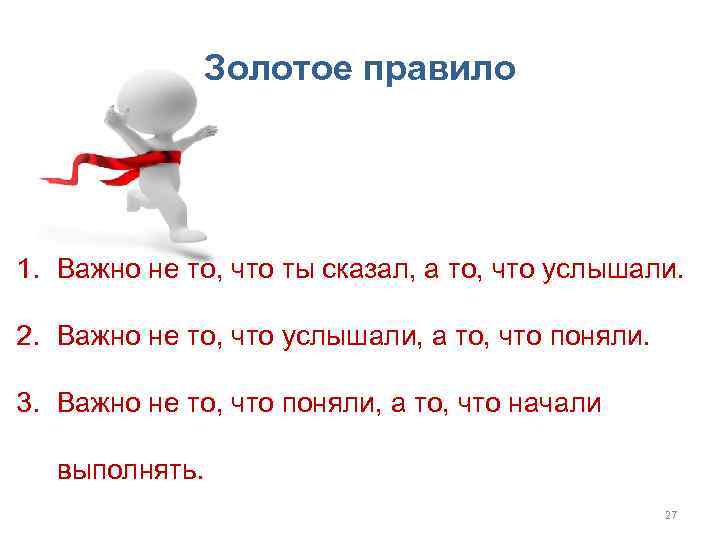 Золотое правило

1. Важно не то, что ты сказал, а то, что услышали.

2. Важно не то, что услышали, а то, что поняли.

3. Важно не то, что поняли, а то, что начали выполнять.

27